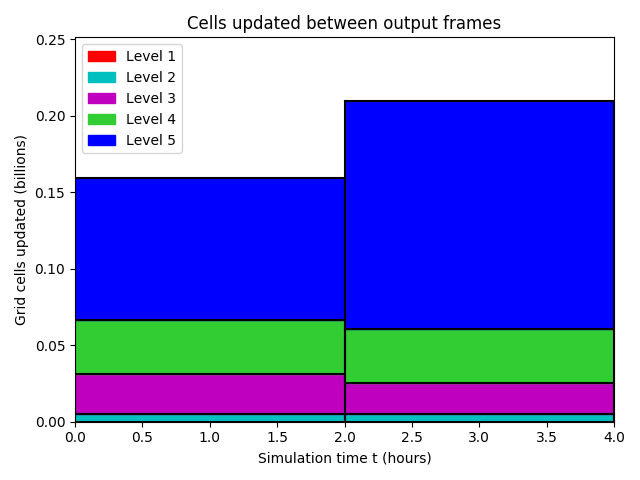 Cells updated between output frames

Level 1
Level 2
Level 3
Level 4
Level 5

Grid cells updated (billions)

0.25
0.20
0.15
0.10
0.05
0.00

0.0 0.5 1.0 1.5 2.0 2.5 3.0 3.5 4.0

Simulation time t (hours)